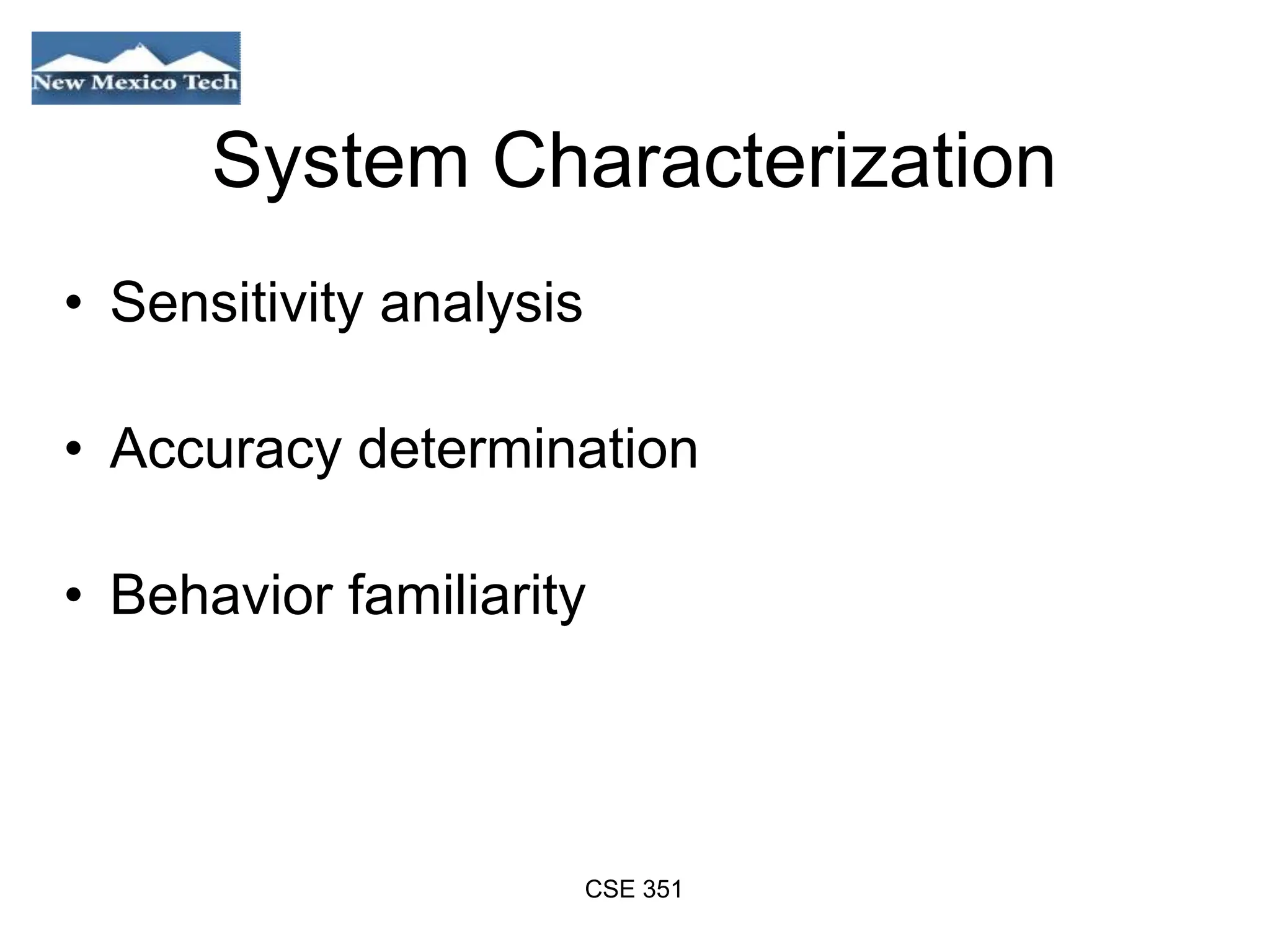 New Mexico Tech

System Characterization

• Sensitivity analysis

• Accuracy determination

• Behavior familiarity

CSE 351